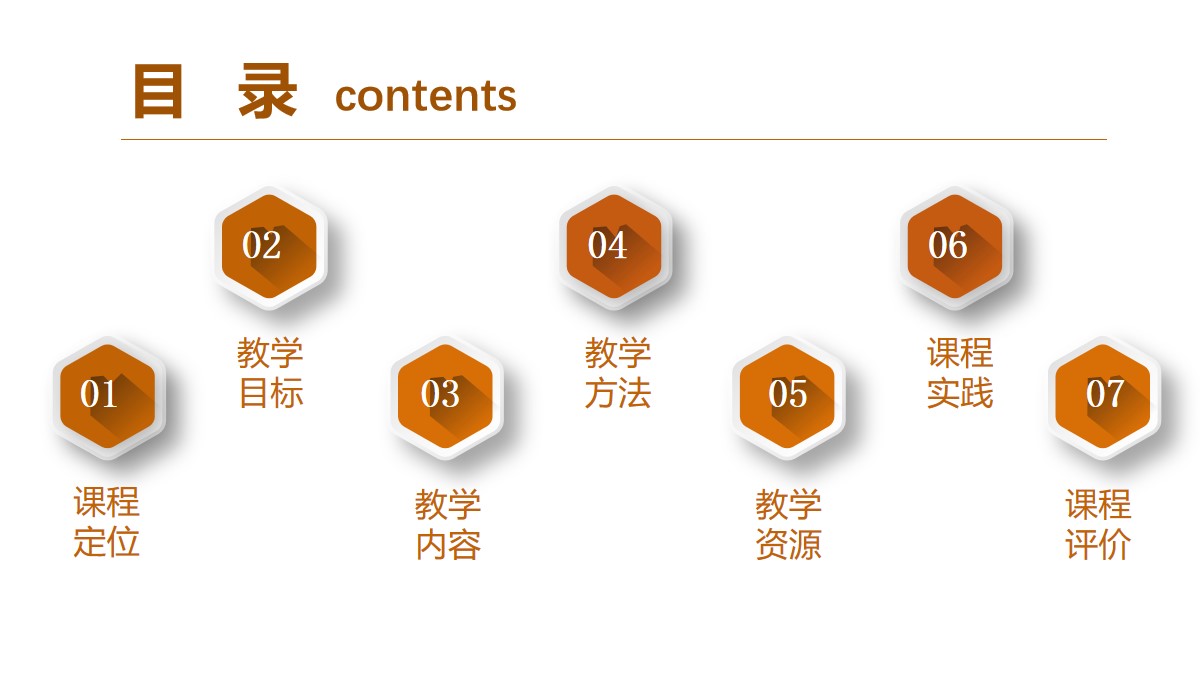 目 录 contents

01
课程定位

02
教学目标

03
教学内容

04
教学方法

05
教学资源

06
课程实践

07
课程评价